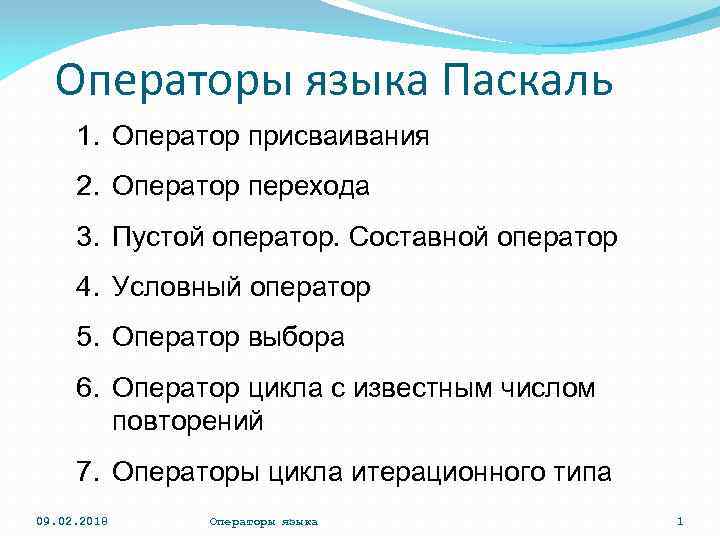 Операторы языка Паскаль

1. Оператор присваивания
2. Оператор перехода
3. Пустой оператор. Составной оператор
4. Условный оператор
5. Оператор выбора
6. Оператор цикла с известным числом повторений
7. Операторы цикла итерационного типа

09.02.2018 Операторы языка 1